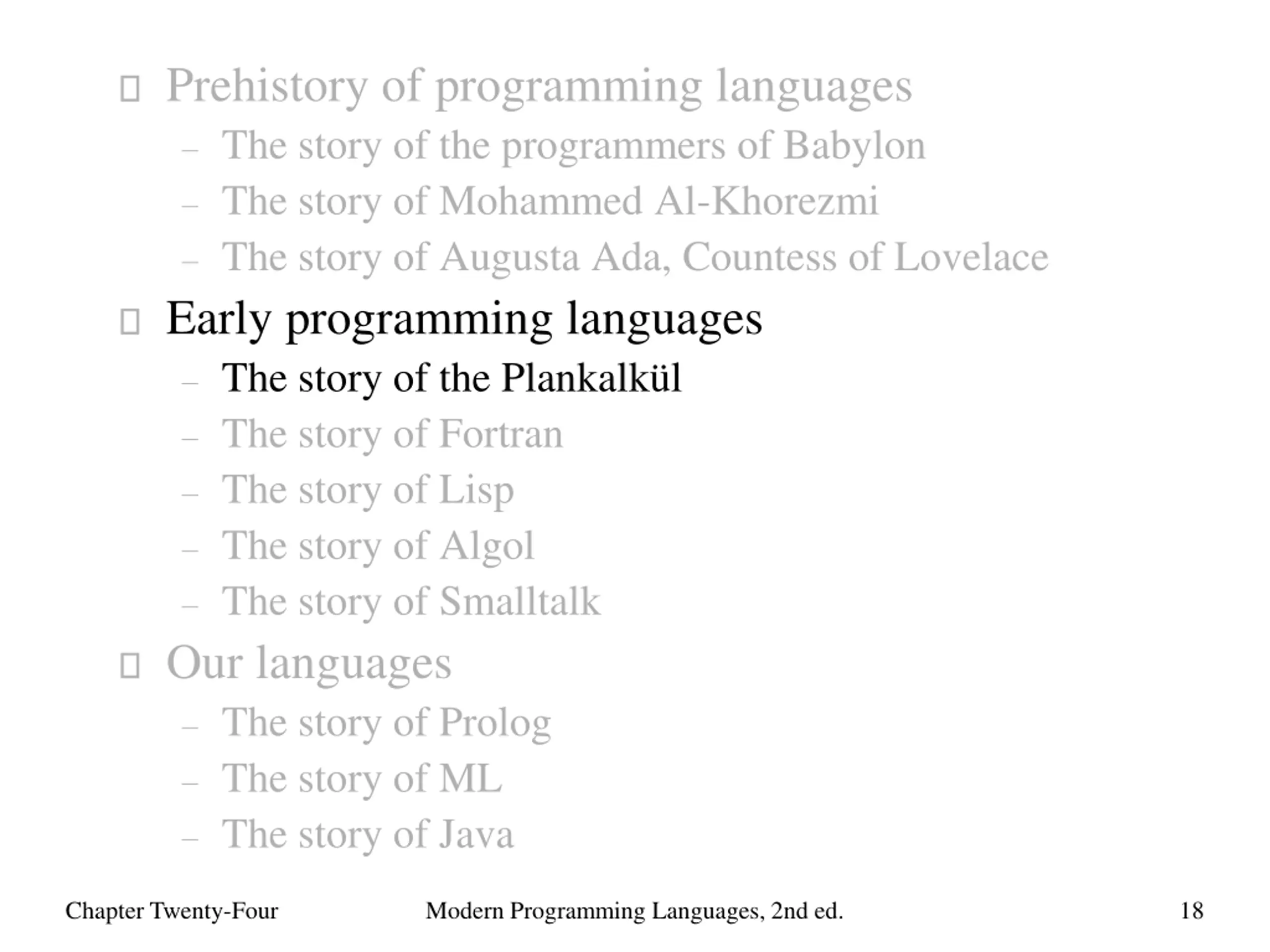 Prehistory of programming languages
– The story of the programmers of Babylon
– The story of Mohammed Al-Khorezmi
– The story of Augusta Ada, Countess of Lovelace

Early programming languages
– The story of the Plankalkül
– The story of Fortran
– The story of Lisp
– The story of Algol
– The story of Smalltalk

Our languages
– The story of Prolog
– The story of ML
– The story of Java

Chapter Twenty-Four  Modern Programming Languages, 2nd ed.  18